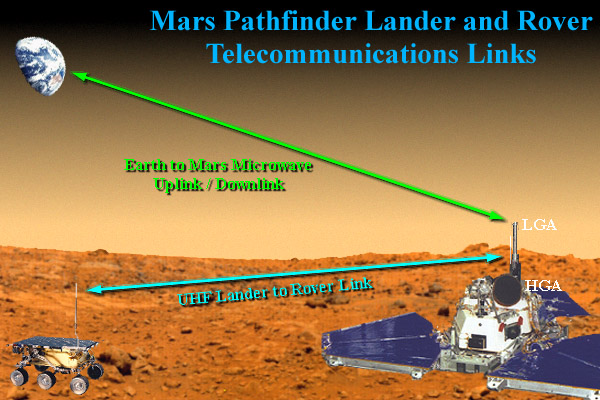 Mars Pathfinder Lander and Rover Telecommunications Links

Earth to Mars Microwave Uplink / Downlink

LGA

UHF Lander to Rover Link

HGA